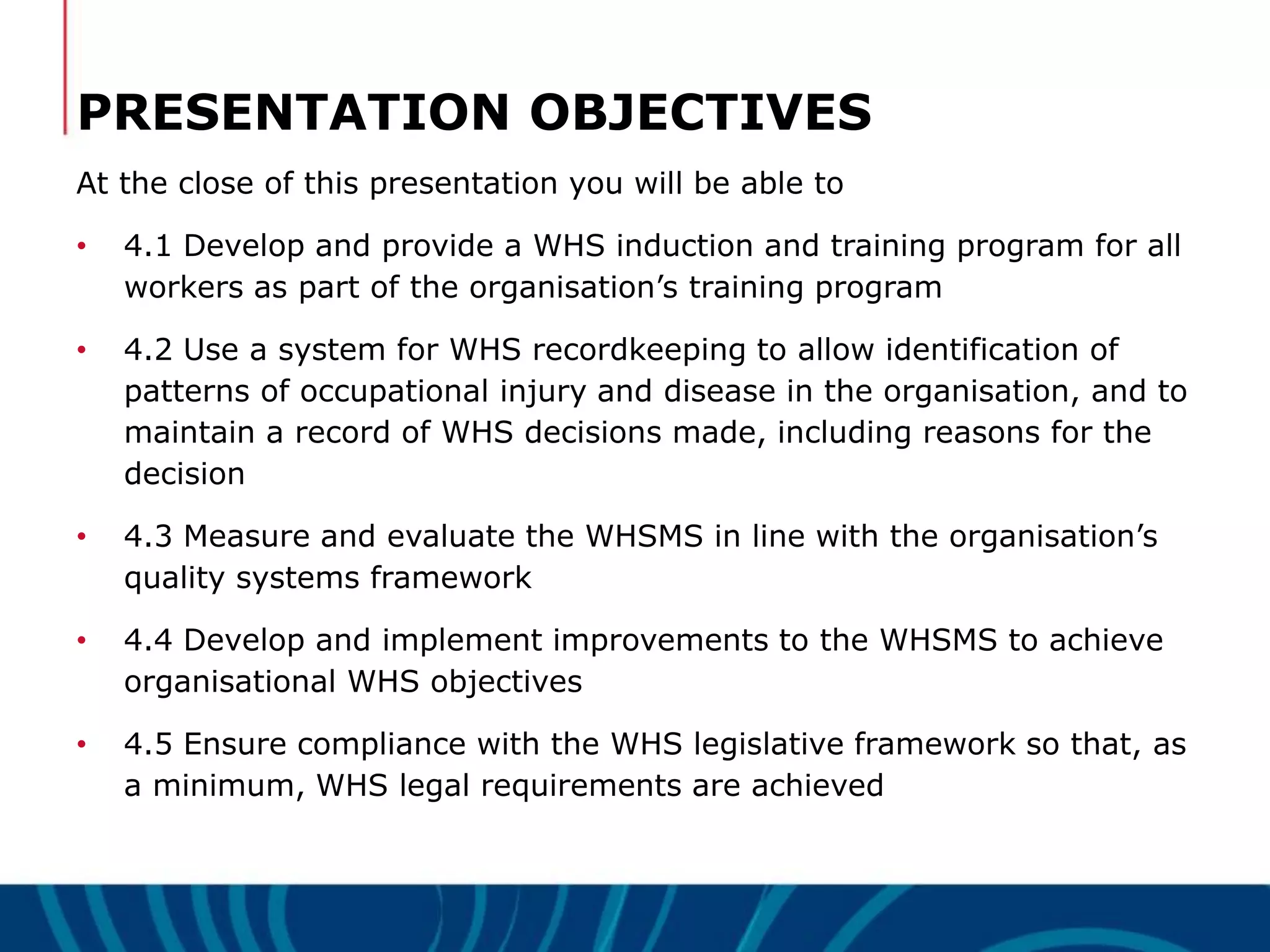 PRESENTATION OBJECTIVES

At the close of this presentation you will be able to

• 4.1 Develop and provide a WHS induction and training program for all workers as part of the organisation’s training program

• 4.2 Use a system for WHS recordkeeping to allow identification of patterns of occupational injury and disease in the organisation, and to maintain a record of WHS decisions made, including reasons for the decision

• 4.3 Measure and evaluate the WHSMS in line with the organisation’s quality systems framework

• 4.4 Develop and implement improvements to the WHSMS to achieve organisational WHS objectives

• 4.5 Ensure compliance with the WHS legislative framework so that, as a minimum, WHS legal requirements are achieved